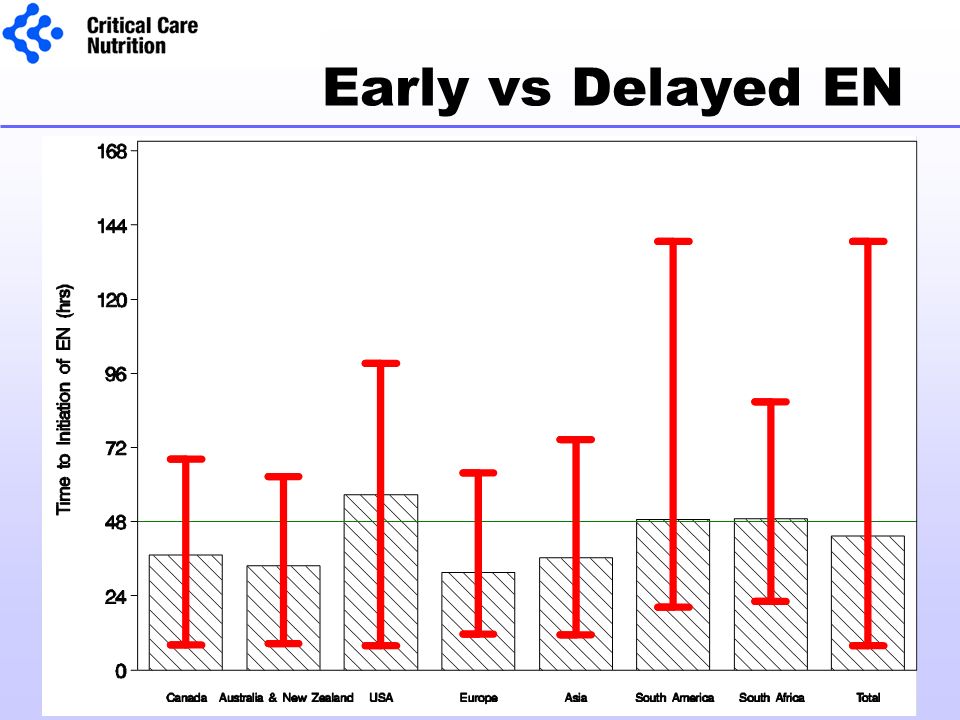 Critical Care Nutrition

Early vs Delayed EN

Time to Initiation of EN (hrs)

168
144
120
96
72
48
24
0

Canada Australia & New Zealand USA Europe Asia South America South Africa Total